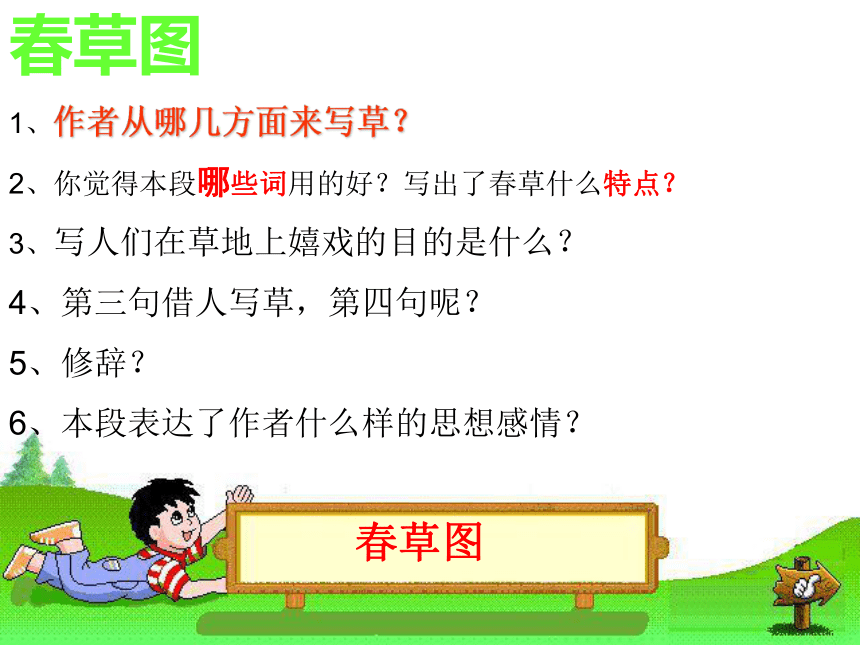 春草图

1、作者从哪几方面来写草？

2、你觉得本段哪些词用的好？写出了春草什么特点？

3、写人们在草地上嬉戏的目的是什么？

4、第三句借人写草，第四句呢？

5、修辞？

6、本段表达了作者什么样的思想感情？

春草图